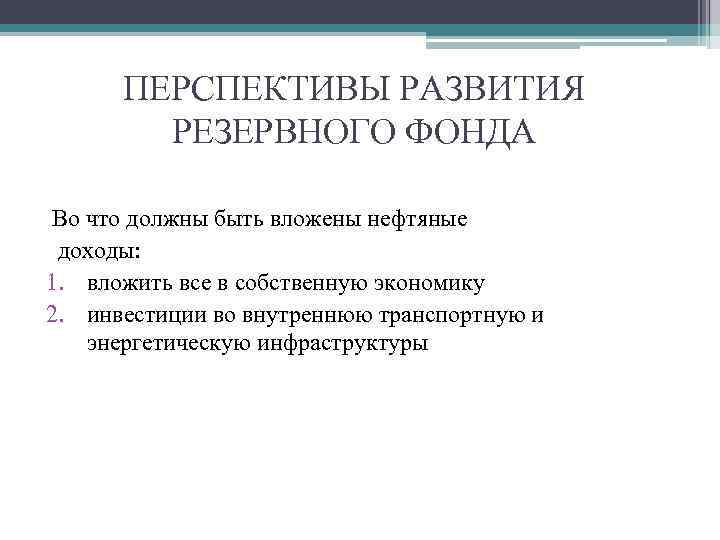 ПЕРСПЕКТИВЫ РАЗВИТИЯ РЕЗЕРВНОГО ФОНДА

Во что должны быть вложены нефтяные доходы:

1. вложить все в собственную экономику
2. инвестиции во внутреннюю транспортную и энергетическую инфраструктуры